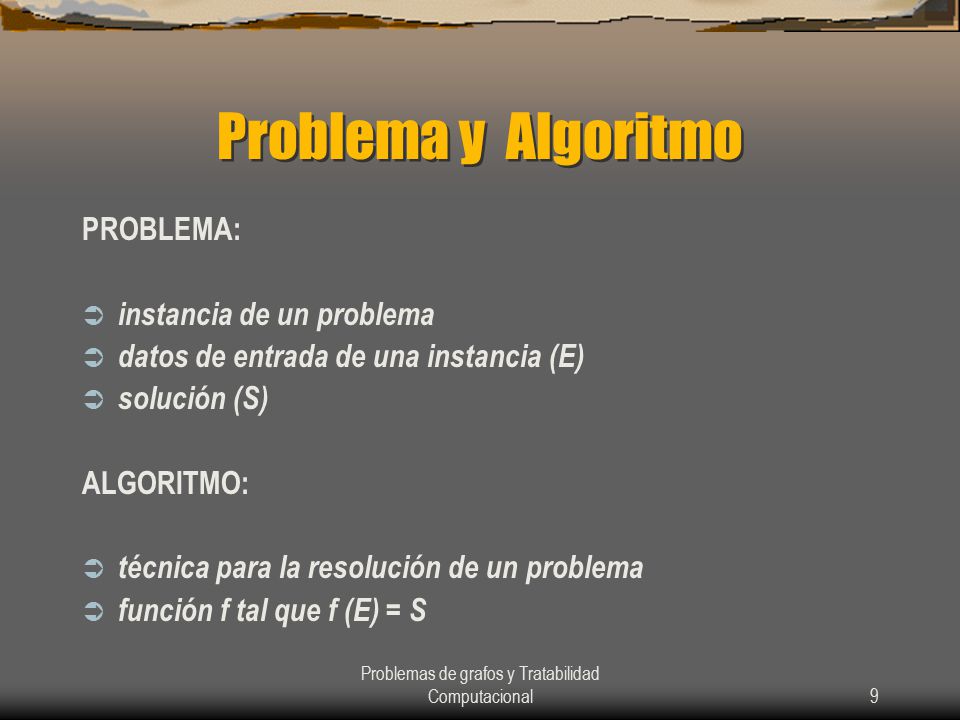 Problema y Algoritmo

PROBLEMA:

➲ instancia de un problema
➲ datos de entrada de una instancia (E)
➲ solución (S)

ALGORITMO:

➲ técnica para la resolución de un problema
➲ función f tal que f (E) = S

Problemas de grafos y Tratabilidad Computacional

9